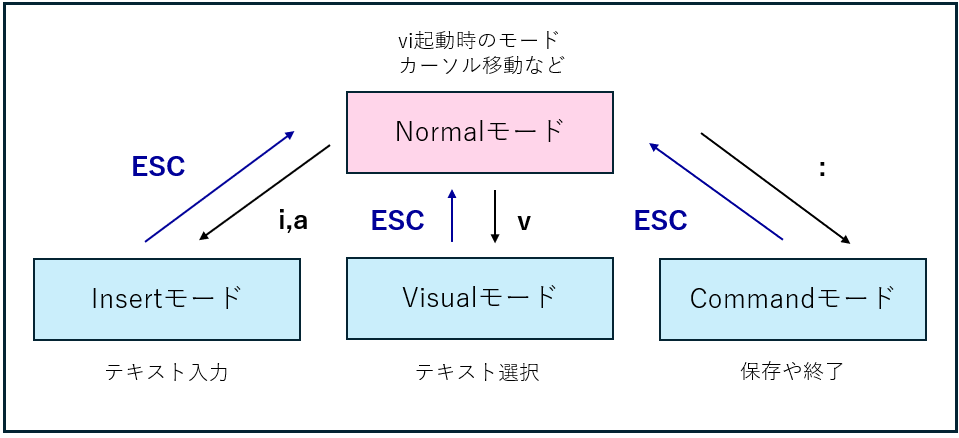 vi起動時のモード
カーソル移動など

Normalモード

ESC

i,a

ESC

v

ESC

:

Insertモード

Visualモード

Commandモード

テキスト入力

テキスト選択

保存や終了